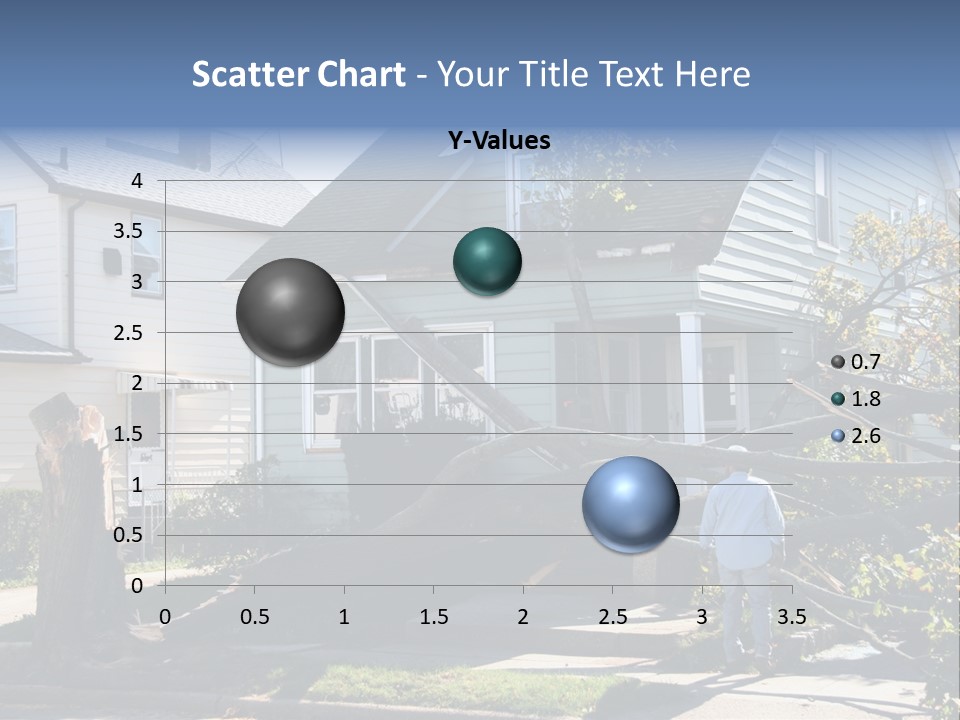 Scatter Chart - Your Title Text Here

Y-Values

4
3.5
3
2.5
2
1.5
1
0.5
0

0 0.5 1 1.5 2 2.5 3 3.5

0.7
1.8
2.6